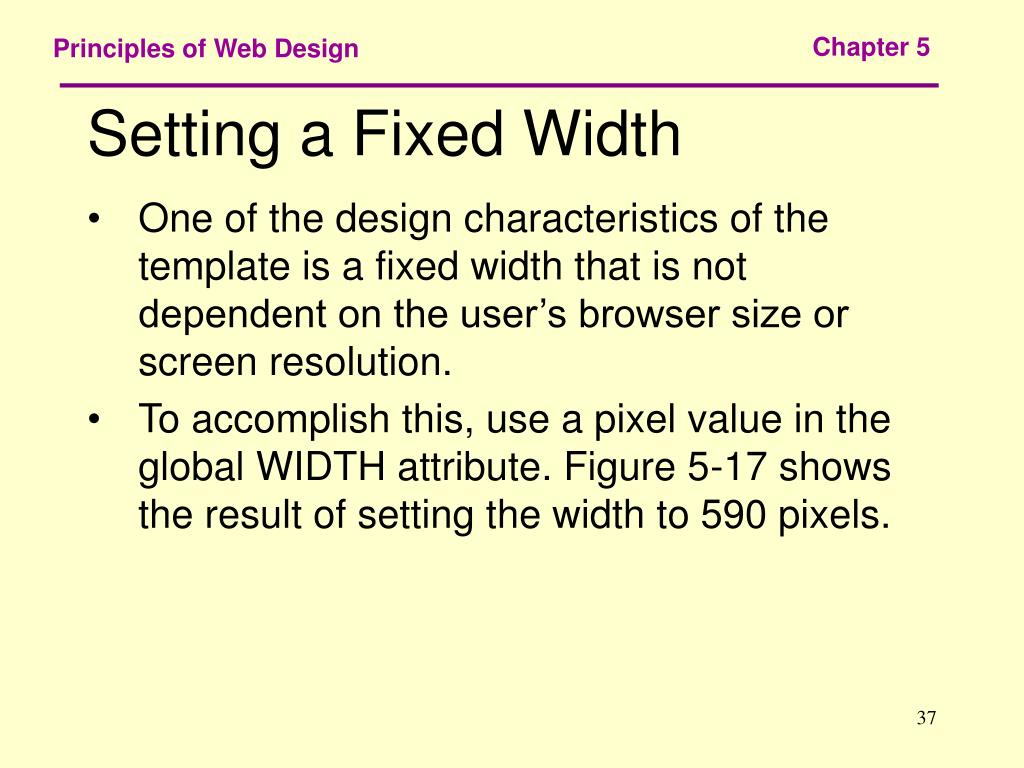 Principles of Web Design

Chapter 5

Setting a Fixed Width

• One of the design characteristics of the template is a fixed width that is not dependent on the user’s browser size or screen resolution.

• To accomplish this, use a pixel value in the global WIDTH attribute. Figure 5-17 shows the result of setting the width to 590 pixels.

37